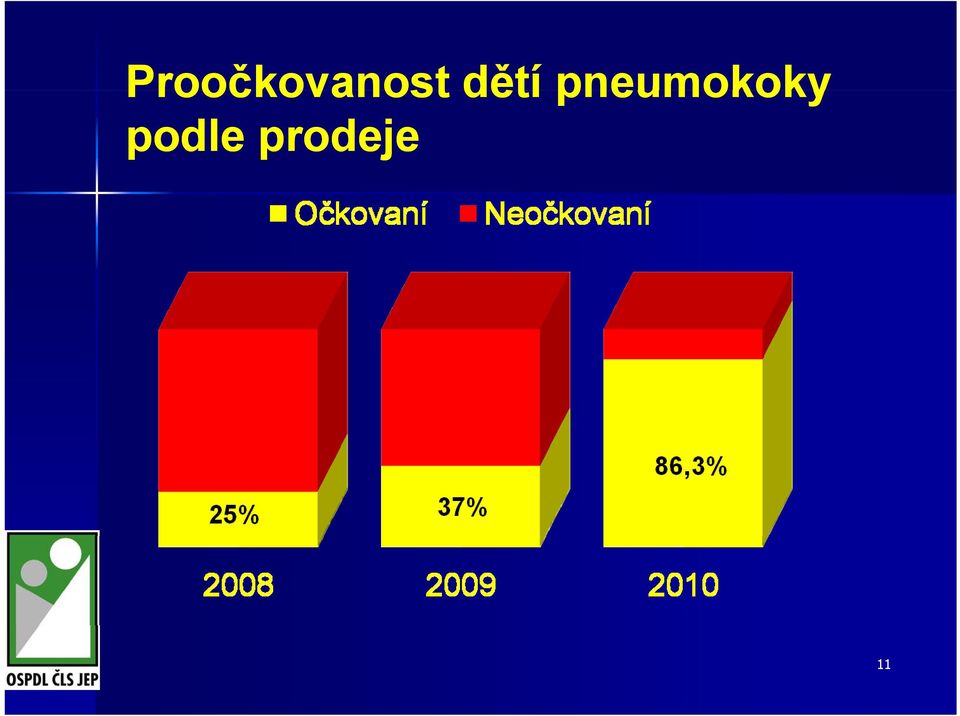 Proočkovanost dětí pneumokoky podle prodeje

Očkovaní Neočkovaní

25%

37%

86,3%

2008 2009 2010

OSPDL ČLS JEP

11